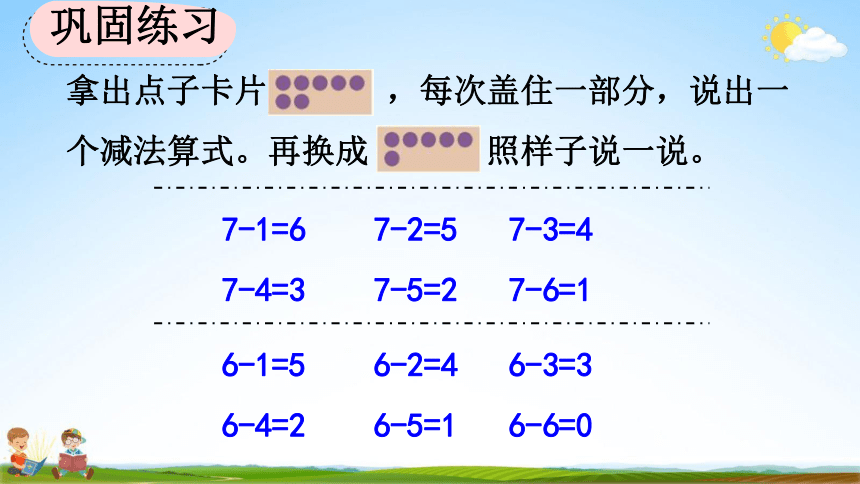 巩固练习

拿出点子卡片 ，每次盖住一部分，说出一个减法算式。再换成 照样子说一说。

$7-1=6$ $7-2=5$ $7-3=4$

$7-4=3$ $7-5=2$ $7-6=1$

$6-1=5$ $6-2=4$ $6-3=3$

$6-4=2$ $6-5=1$ $6-6=0$